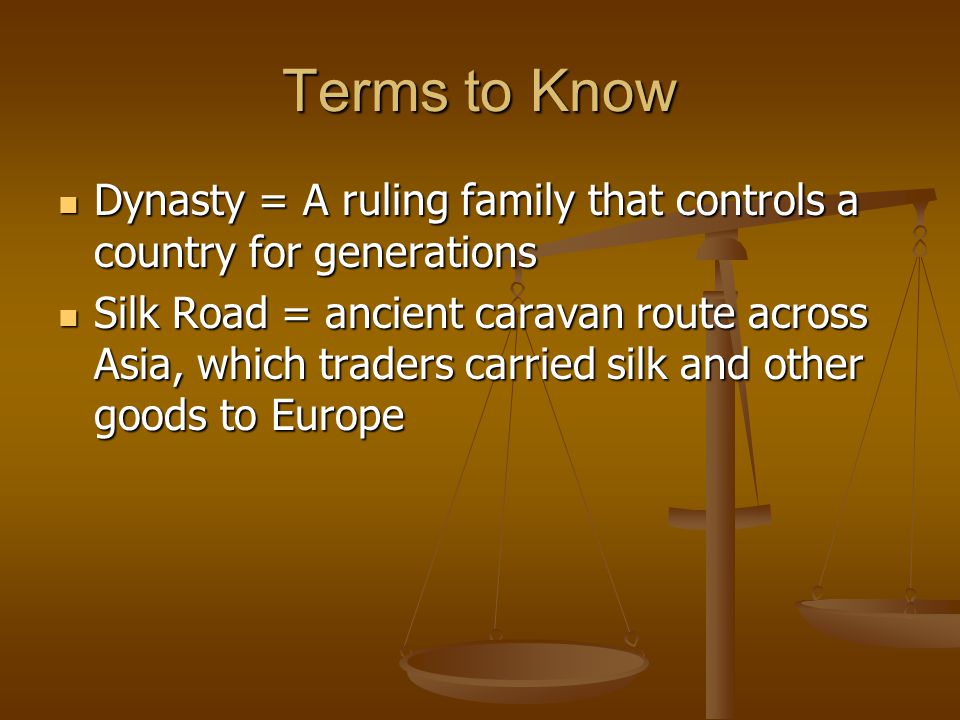 Terms to Know

- Dynasty = A ruling family that controls a country for generations
- Silk Road = ancient caravan route across Asia, which traders carried silk and other goods to Europe